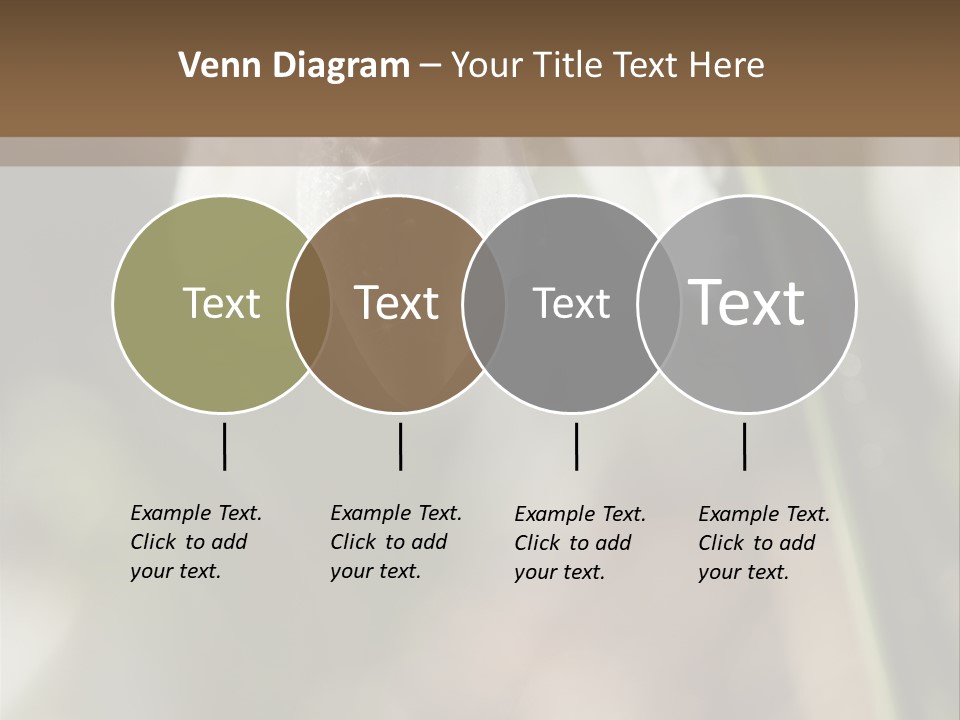 Venn Diagram – Your Title Text Here

Text

Text

Text

Text

Example Text. Click to add your text.

Example Text. Click to add your text.

Example Text. Click to add your text.

Example Text. Click to add your text.